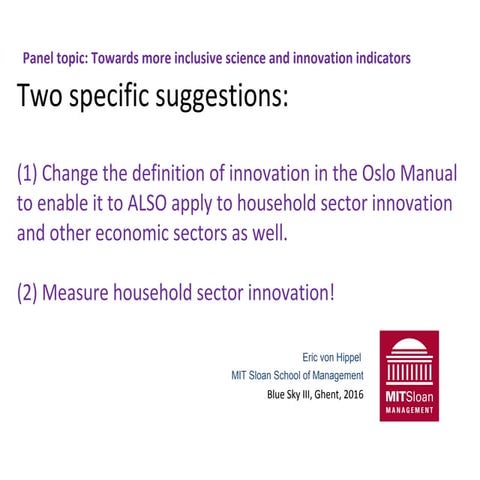 Panel topic: Towards more inclusive science and innovation indicators

Two specific suggestions:

(1) Change the definition of innovation in the Oslo Manual to enable it to ALSO apply to household sector innovation and other economic sectors as well.

(2) Measure household sector innovation!

Eric von Hippel
MIT Sloan School of Management
Blue Sky III, Ghent, 2016

MITSloan
MANAGEMENT